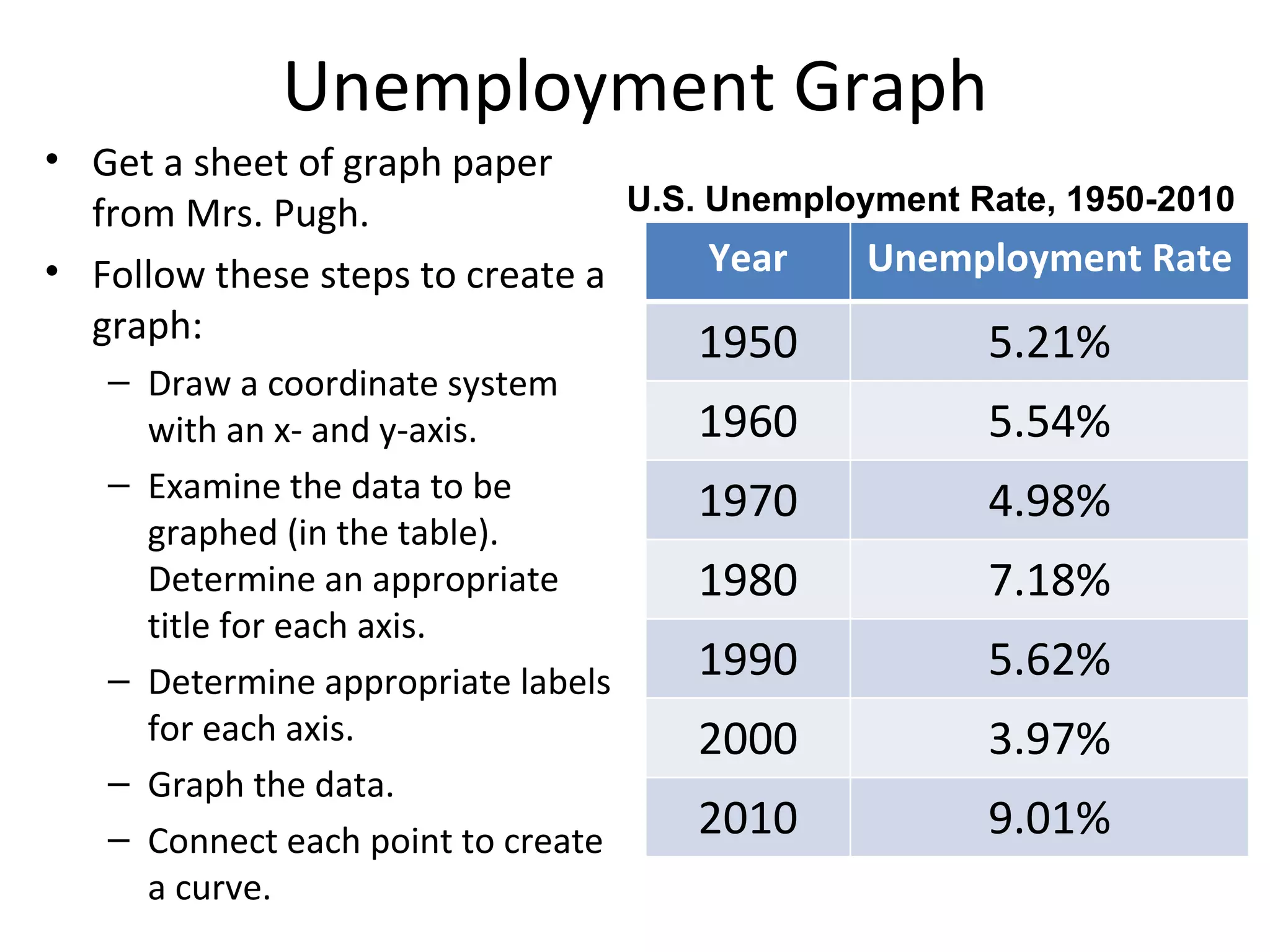 Unemployment Graph

• Get a sheet of graph paper from Mrs. Pugh.
• Follow these steps to create a graph:
– Draw a coordinate system with an x- and y-axis.
– Examine the data to be graphed (in the table). Determine an appropriate title for each axis.
– Determine appropriate labels for each axis.
– Graph the data.
– Connect each point to create a curve.

U.S. Unemployment Rate, 1950-2010

| Year | Unemployment Rate |
|---|---|
| 1950 | 5.21% |
| 1960 | 5.54% |
| 1970 | 4.98% |
| 1980 | 7.18% |
| 1990 | 5.62% |
| 2000 | 3.97% |
| 2010 | 9.01% |